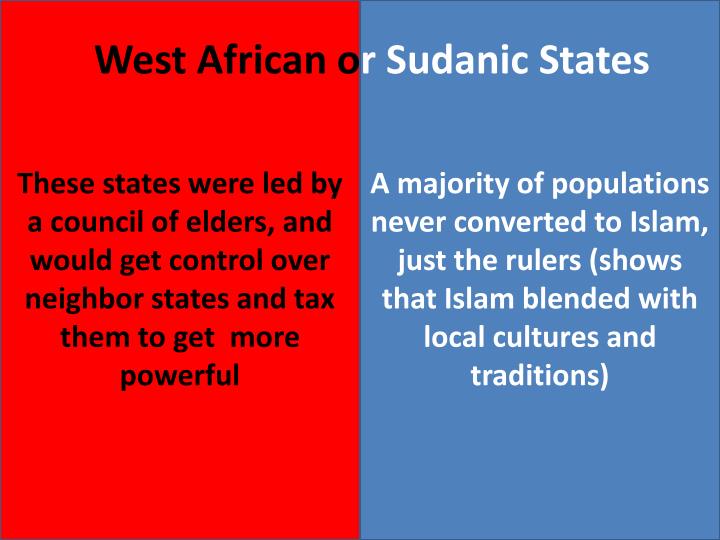 West African or Sudanic States

These states were led by a council of elders, and would get control over neighbor states and tax them to get more powerful

A majority of populations never converted to Islam, just the rulers (shows that Islam blended with local cultures and traditions)